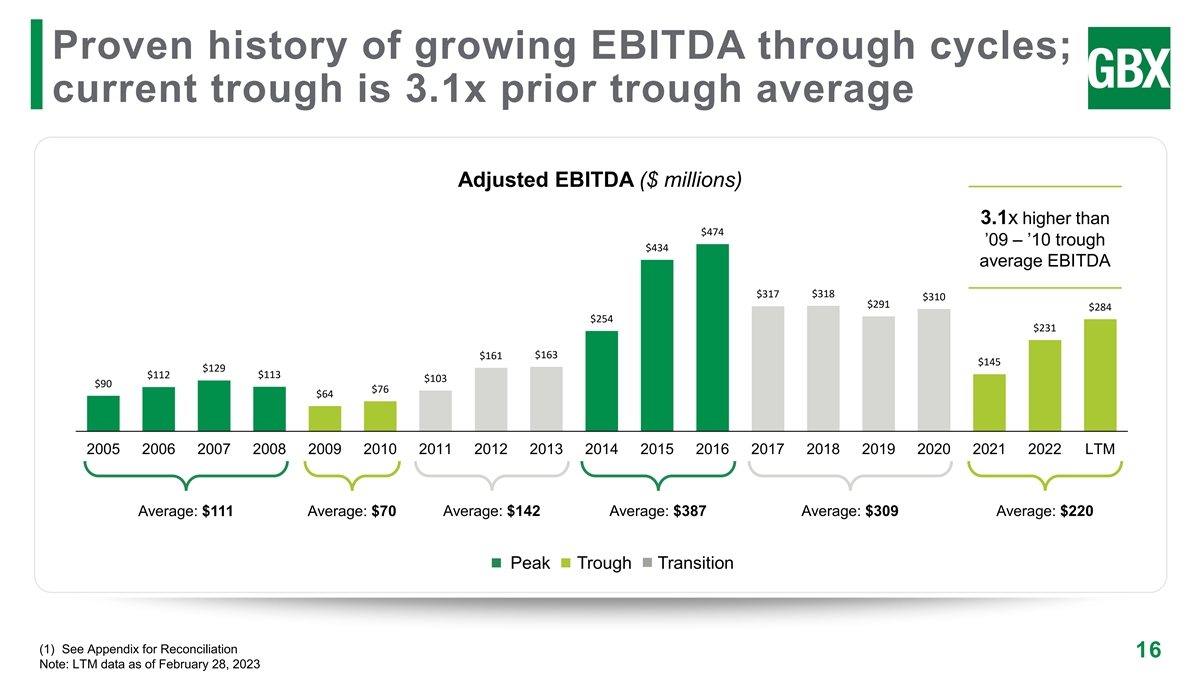 Proven history of growing EBITDA through cycles; current trough is 3.1x prior trough average

GBX

Adjusted EBITDA ($ millions)

3.1x higher than ’09 – ’10 trough average EBITDA

$90
$112
$129
$113
$64
$76
$103
$161
$163
$254
$434
$474
$317
$318
$291
$310
$145
$231
$284

2005 2006 2007 2008 2009 2010 2011 2012 2013 2014 2015 2016 2017 2018 2019 2020 2021 2022 LTM

Average: $111
Average: $70
Average: $142
Average: $387
Average: $309
Average: $220

Peak Trough Transition

(1) See Appendix for Reconciliation
Note: LTM data as of February 28, 2023

16